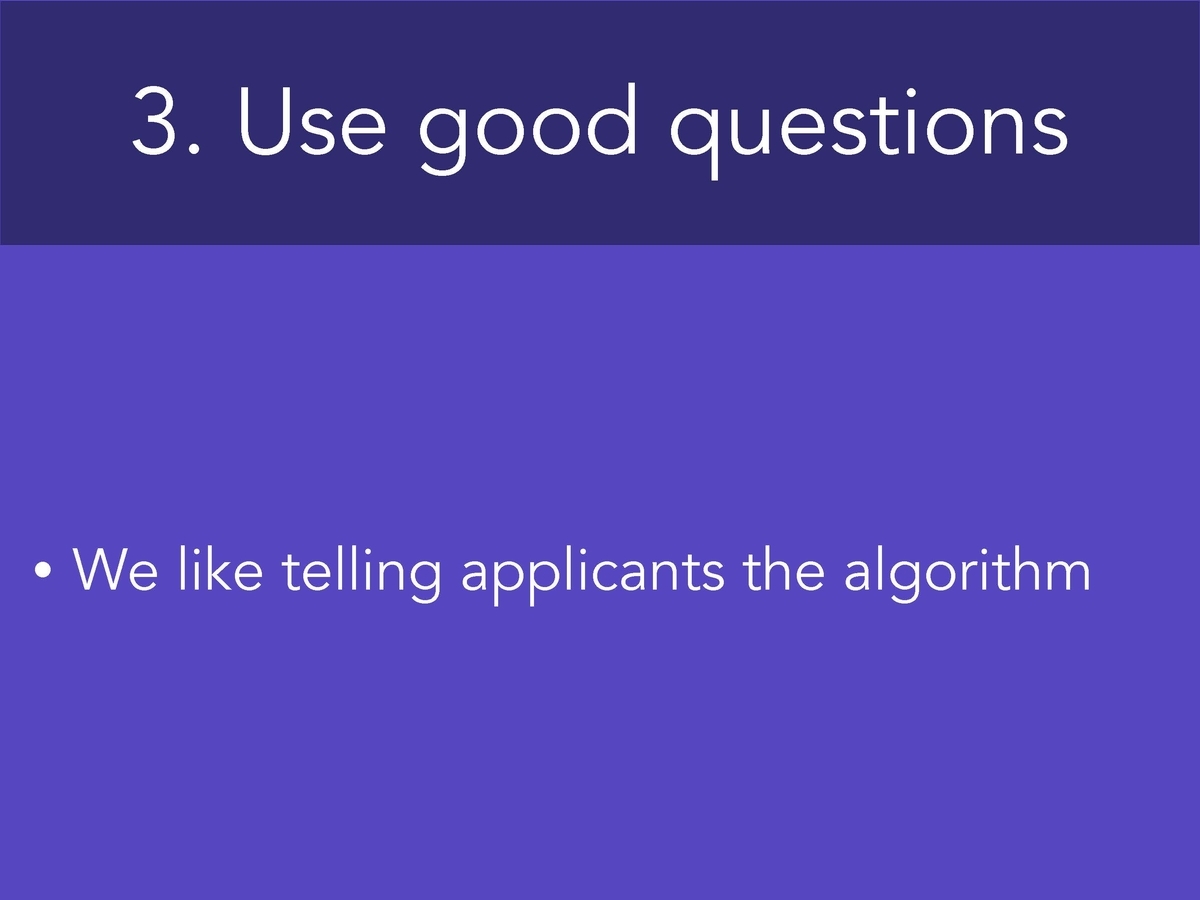 3. Use good questions

• We like telling applicants the algorithm